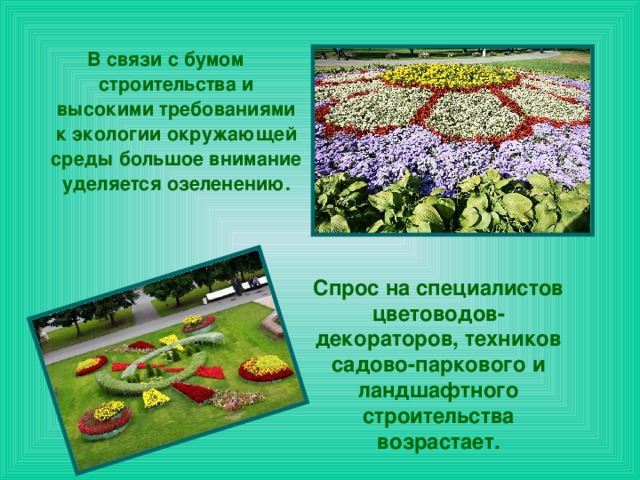 В связи с бумом строительства и высокими требованиями к экологии окружающей среды большое внимание уделяется озеленению.

Спрос на специалистов цветоводов-декораторов, техников садово-паркового и ландшафтного строительства возрастает.